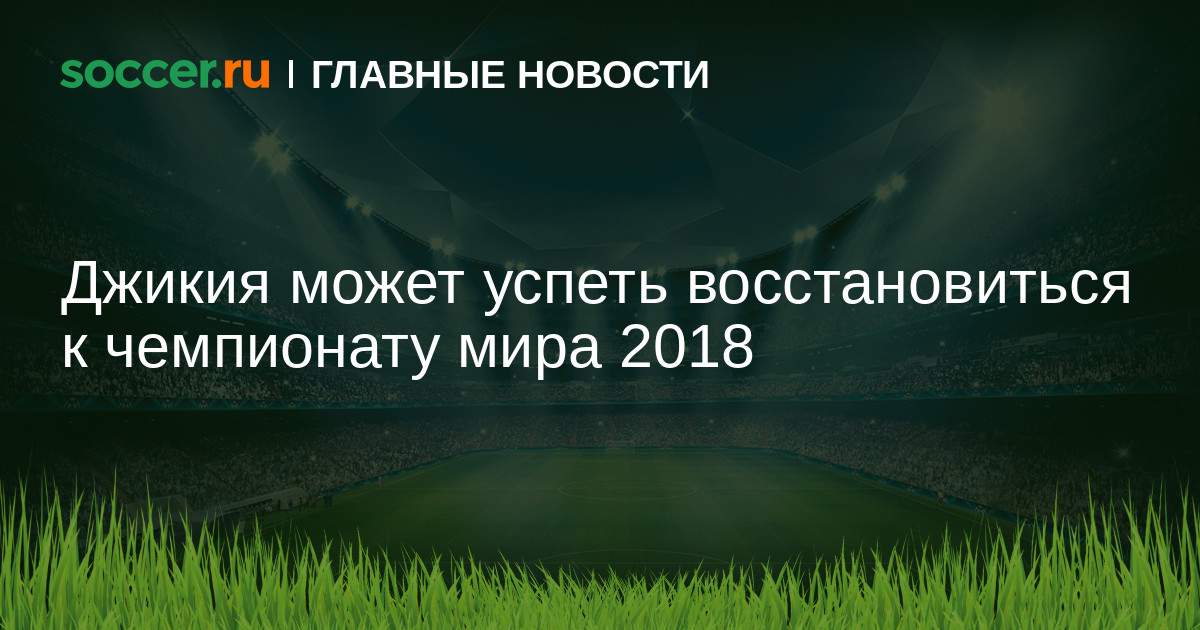 soccer.ru | ГЛАВНЫЕ НОВОСТИ

Джикия может успеть восстановиться к чемпионату мира 2018